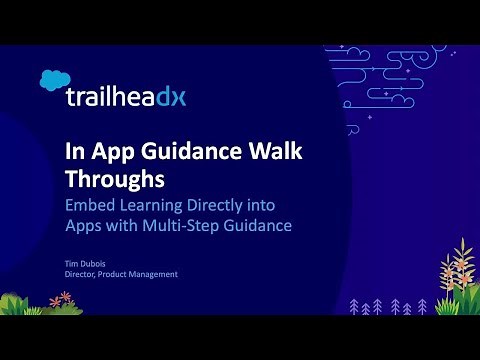 trailheadx

In App Guidance Walk Throughs

Embed Learning Directly into Apps with Multi-Step Guidance

Tim Dubois
Director, Product Management